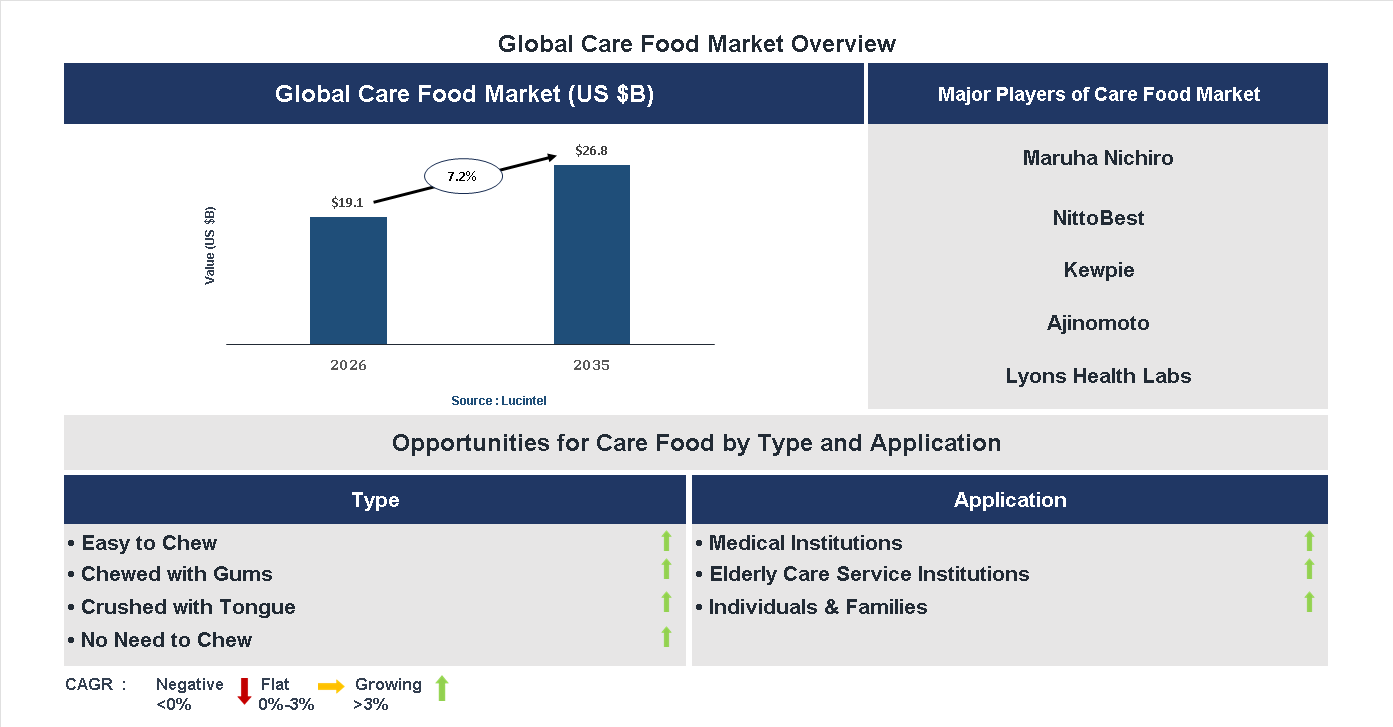 Global Care Food Market Overview

Global Care Food Market (US $B)

Value (US $B)

$19.1

7.2%

$26.8

2026

2035

Source : Lucintel

Major Players of Care Food Market

Maruha Nichiro

NittoBest

Kewpie

Ajinomoto

Lyons Health Labs

Opportunities for Care Food by Type and Application

Type

• Easy to Chew
• Chewed with Gums
• Crushed with Tongue
• No Need to Chew

Application

• Medical Institutions
• Elderly Care Service Institutions
• Individuals & Families

CAGR : Negative <0% Flat 0%-3% Growing >3%